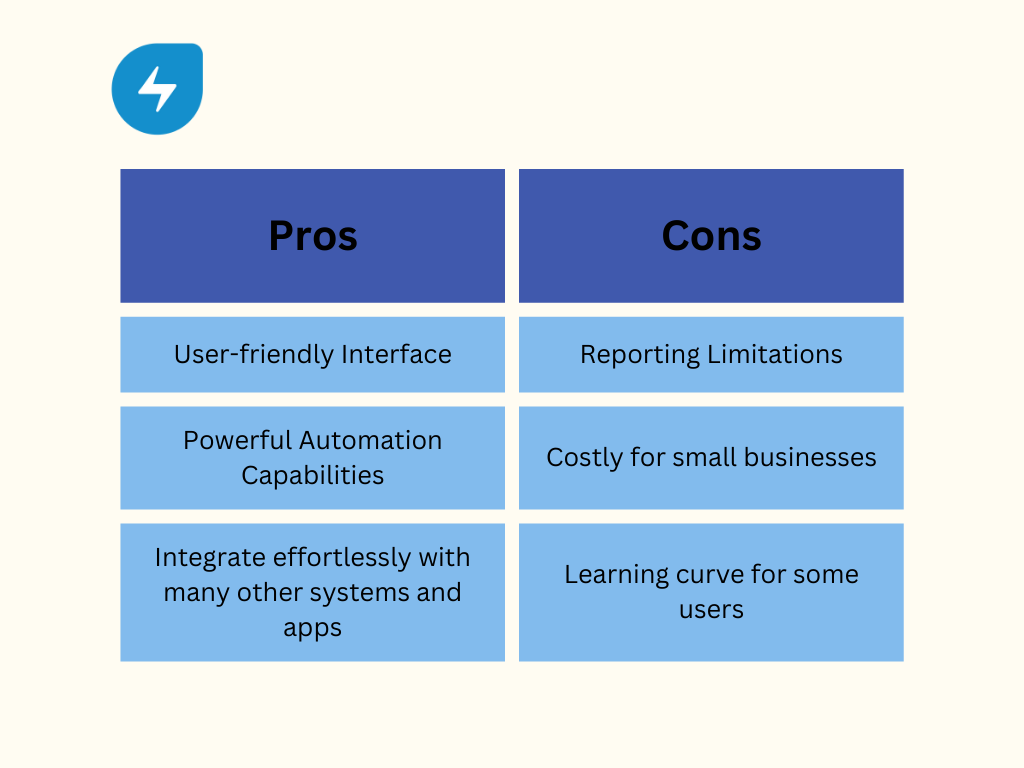 | Pros | Cons |
|---|---|
| User-friendly Interface | Reporting Limitations |
| Powerful Automation Capabilities | Costly for small businesses |
| Integrate effortlessly with many other systems and apps | Learning curve for some users |